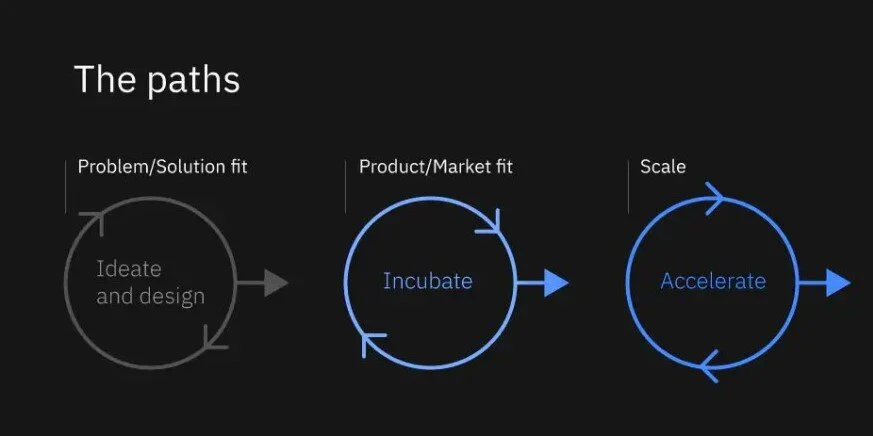 The paths

Problem/Solution fit

Ideate and design

Product/Market fit

Incubate

Scale

Accelerate